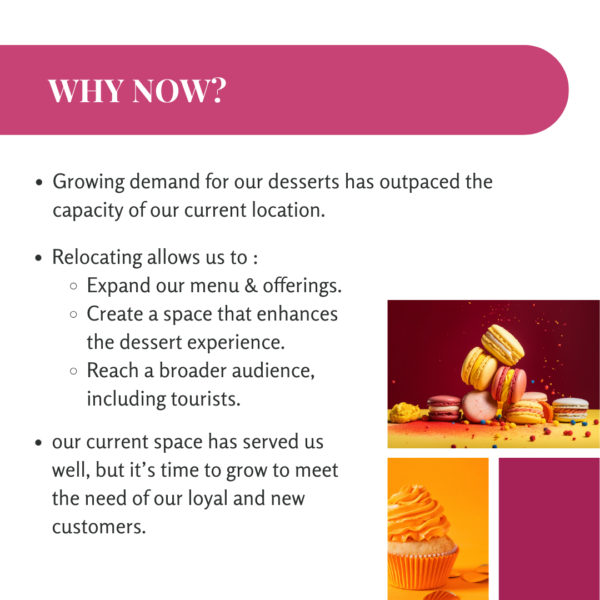 WHY NOW?

- Growing demand for our desserts has outpaced the capacity of our current location.

- Relocating allows us to :
  - Expand our menu & offerings.
  - Create a space that enhances the dessert experience.
  - Reach a broader audience, including tourists.

- our current space has served us well, but it's time to grow to meet the need of our loyal and new customers.